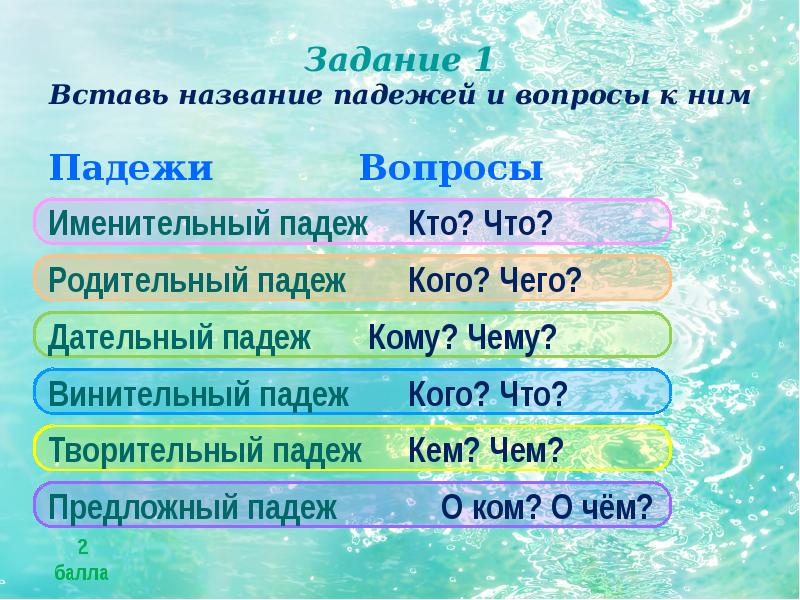 Задание 1
Вставь название падежей и вопросы к ним

| Падежи | Вопросы |
|---|---|
| Именительный падеж | Кто? Что? |
| Родительный падеж | Кого? Чего? |
| Дательный падеж | Кому? Чему? |
| Винительный падеж | Кого? Что? |
| Творительный падеж | Кем? Чем? |
| Предложный падеж | О ком? О чём? |

2 балла